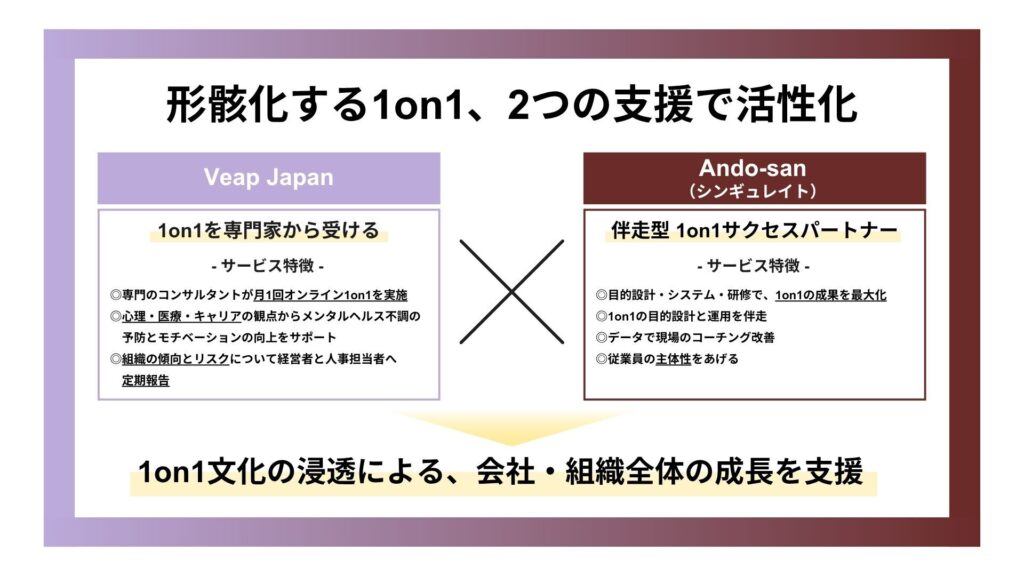 形骸化する1on1、2つの支援で活性化

Veap Japan

1on1を専門家から受ける

- サービス特徴 -

◎専門のコンサルタントが月1回オンライン1on1を実施
◎心理・医療・キャリアの観点からメンタルヘルス不調の予防とモチベーションの向上をサポート
◎組織の傾向とリスクについて経営者と人事担当者へ定期報告

Ando-san
（シンギュレイト）

伴走型 1on1サクセスパートナー

- サービス特徴 -

◎目的設計・システム・研修で、1on1の成果を最大化
◎1on1の目的設計と運用を伴走
◎データで現場のコーチング改善
◎従業員の主体性をあげる

1on1文化の浸透による、会社・組織全体の成長を支援